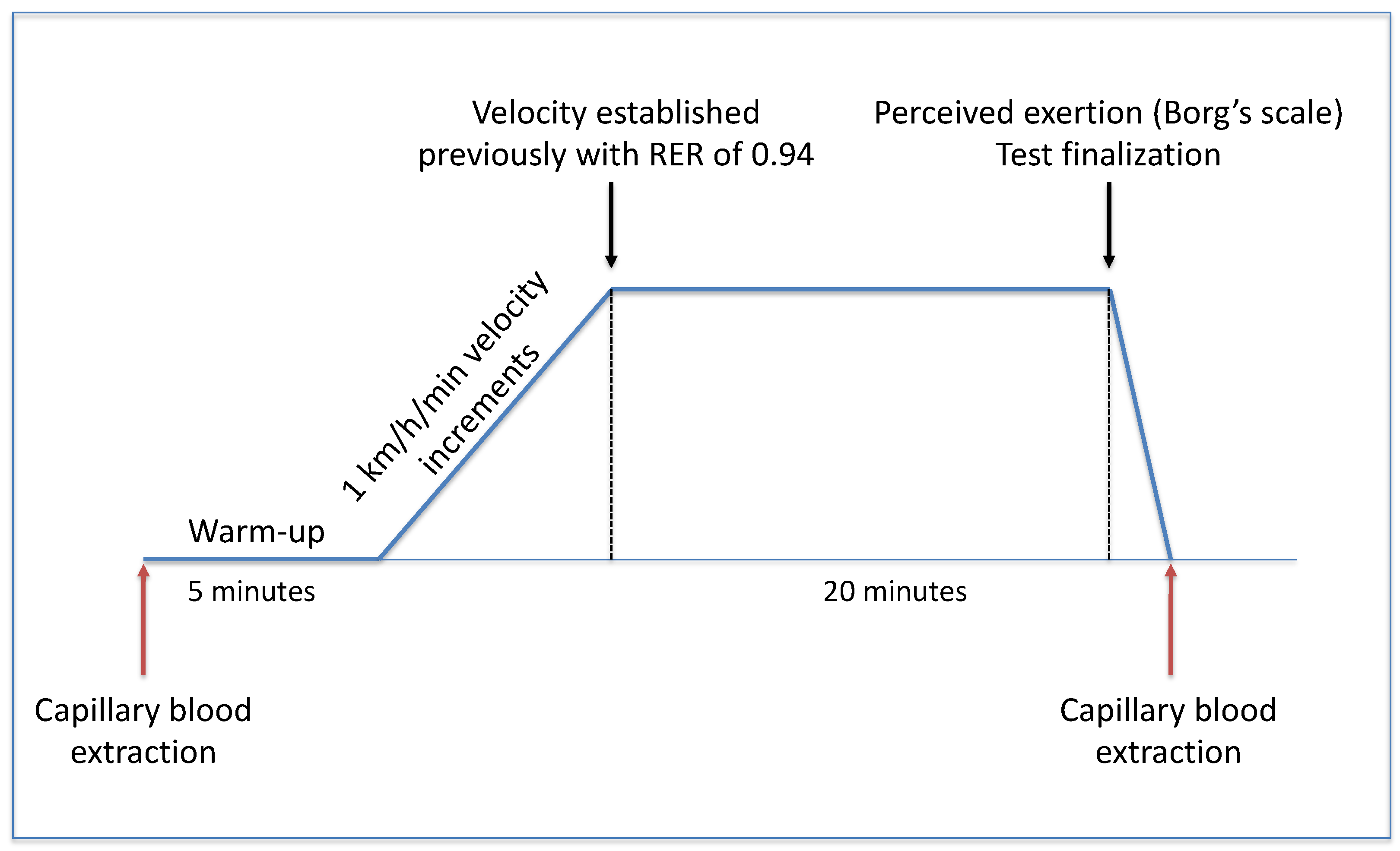 Velocity established previously with RER of 0.94

Perceived exertion (Borg's scale)
Test finalization

1 km/h/min velocity increments

Warm-up

5 minutes

20 minutes

Capillary blood extraction

Capillary blood extraction